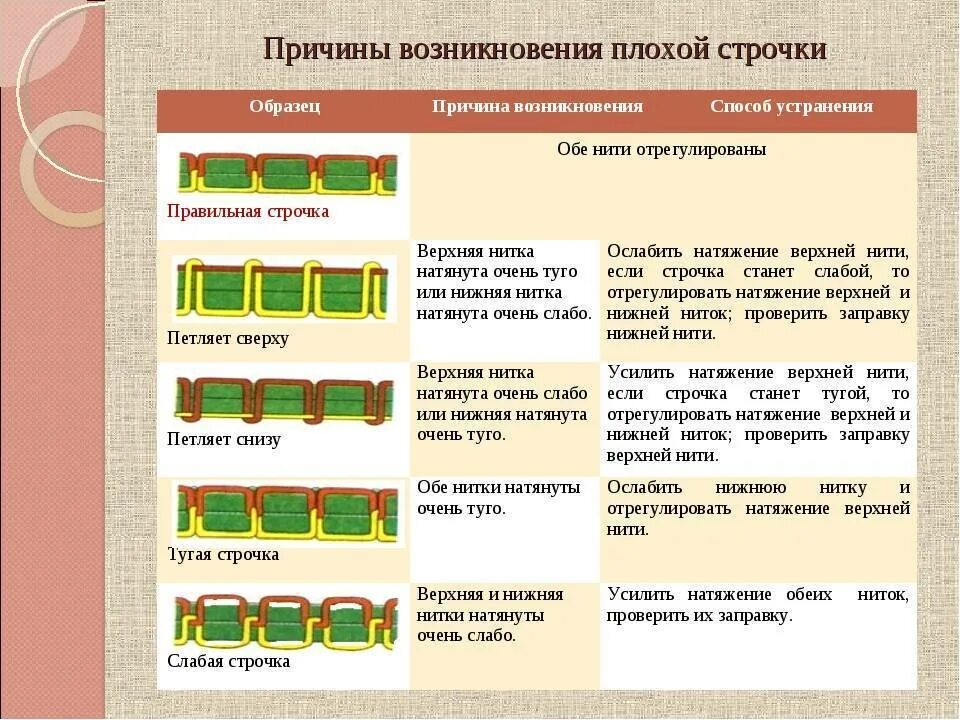 Причины возникновения плохой строчки

| Образец | Причина возникновения | Способ устранения |
|---|---|---|
| Правильная строчка | Обе нити отрегулированы | |
| Петляет сверху | Верхняя нитка натянута очень туго или нижняя нитка натянута очень слабо. | Ослабить натяжение верхней нити, если строчка станет слабой, то отрегулировать натяжение верхней и нижней ниток; проверить заправку нижней нити. |
| Петляет снизу | Верхняя нитка натянута очень слабо или нижняя натянута очень туго. | Усилить натяжение верхней нити, если строчка станет тугой, то отрегулировать натяжение верхней и нижней ниток; проверить заправку верхней нити. |
| Тугая строчка | Обе нитки натянуты очень туго. | Ослабить нижнюю нитку и отрегулировать натяжение верхней нити. |
| Слабая строчка | Верхняя и нижняя нитки натянуты очень слабо. | Усилить натяжение обеих ниток, проверить их заправку. |